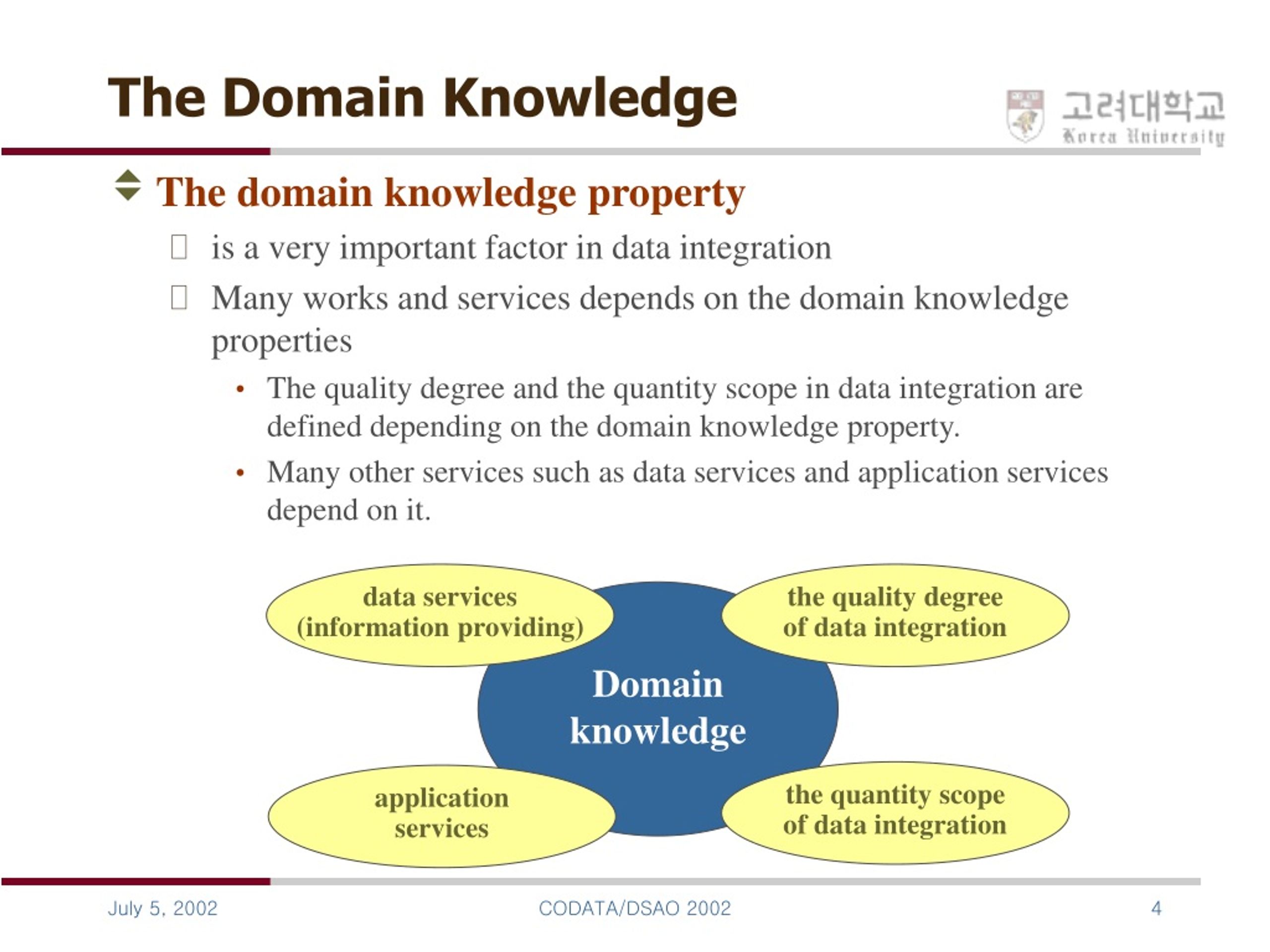 The Domain Knowledge

고려대학교
Korea University

The domain knowledge property

is a very important factor in data integration

Many works and services depends on the domain knowledge properties

• The quality degree and the quantity scope in data integration are defined depending on the domain knowledge property.

• Many other services such as data services and application services depend on it.

data services (information providing)

the quality degree of data integration

Domain knowledge

application services

the quantity scope of data integration

July 5, 2002

CODATA/DSAO 2002

4